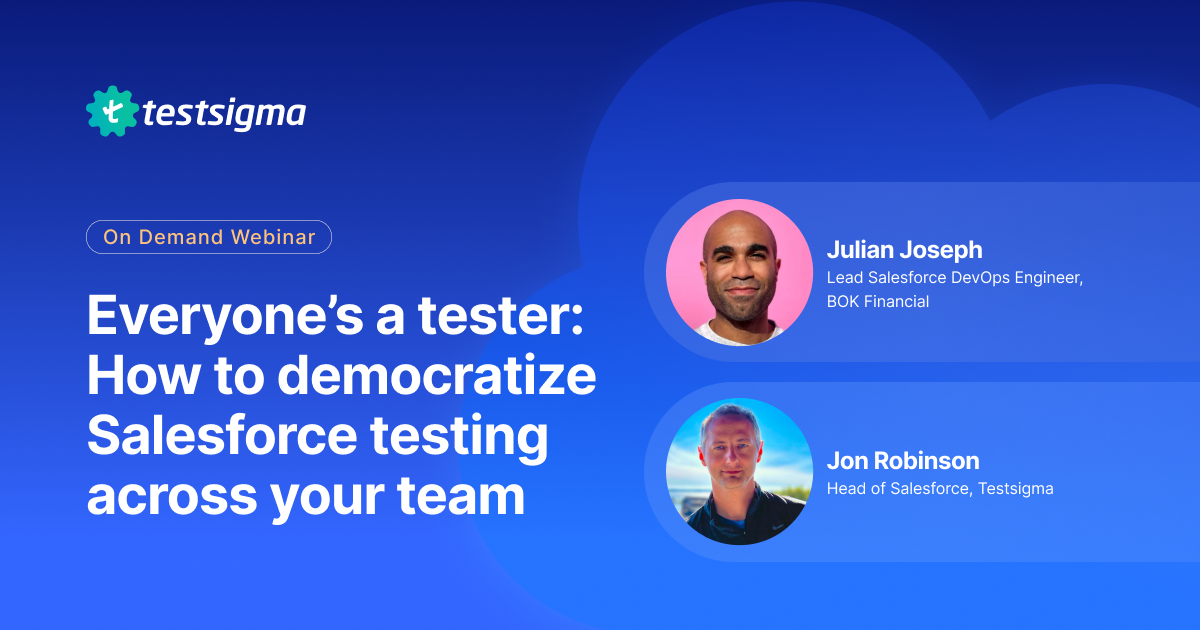 testsigma

On Demand Webinar

Everyone's a tester: How to democratize Salesforce testing across your team

Julian Joseph
Lead Salesforce DevOps Engineer, BOK Financial

Jon Robinson
Head of Salesforce, Testsigma